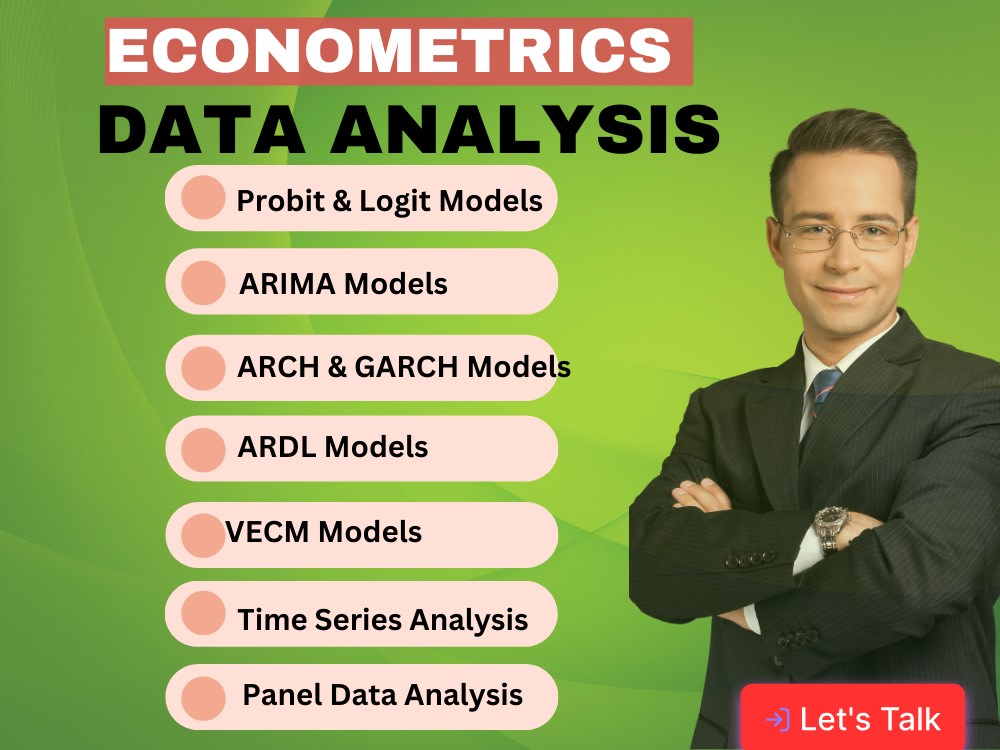 ECONOMETRICS
DATA ANALYSIS

Probit & Logit Models

ARIMA Models

ARCH & GARCH Models

ARDL Models

VECM Models

Time Series Analysis

Panel Data Analysis

Let's Talk